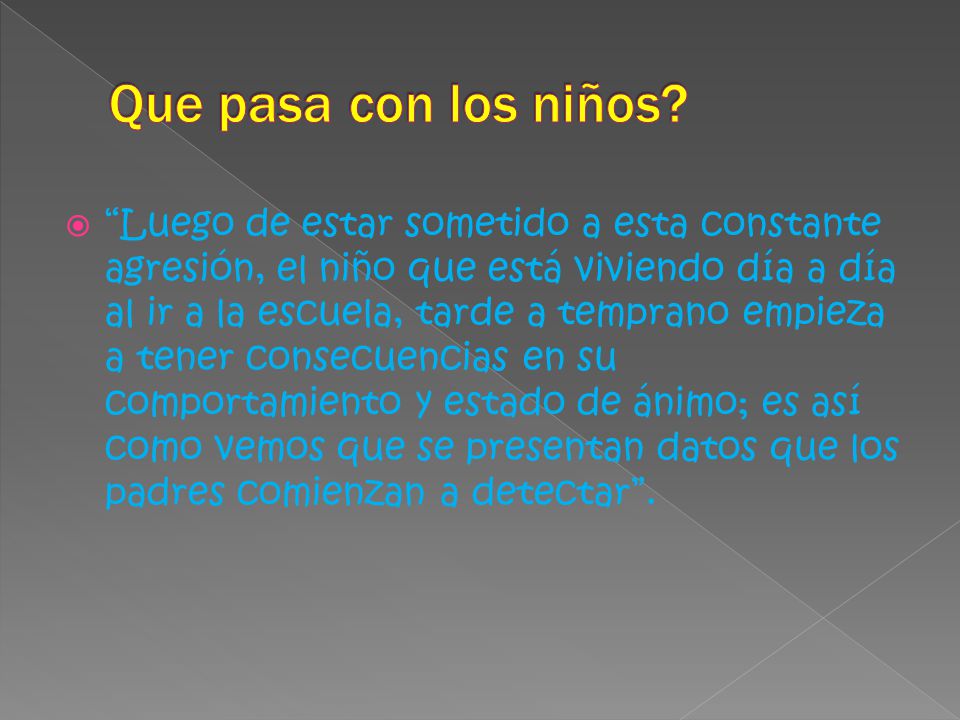 Que pasa con los niños?

“Luego de estar sometido a esta constante agresión, el niño que está viviendo día a día al ir a la escuela, tarde a temprano empieza a tener consecuencias en su comportamiento y estado de ánimo; es así como vemos que se presentan datos que los padres comienzan a detectar”.